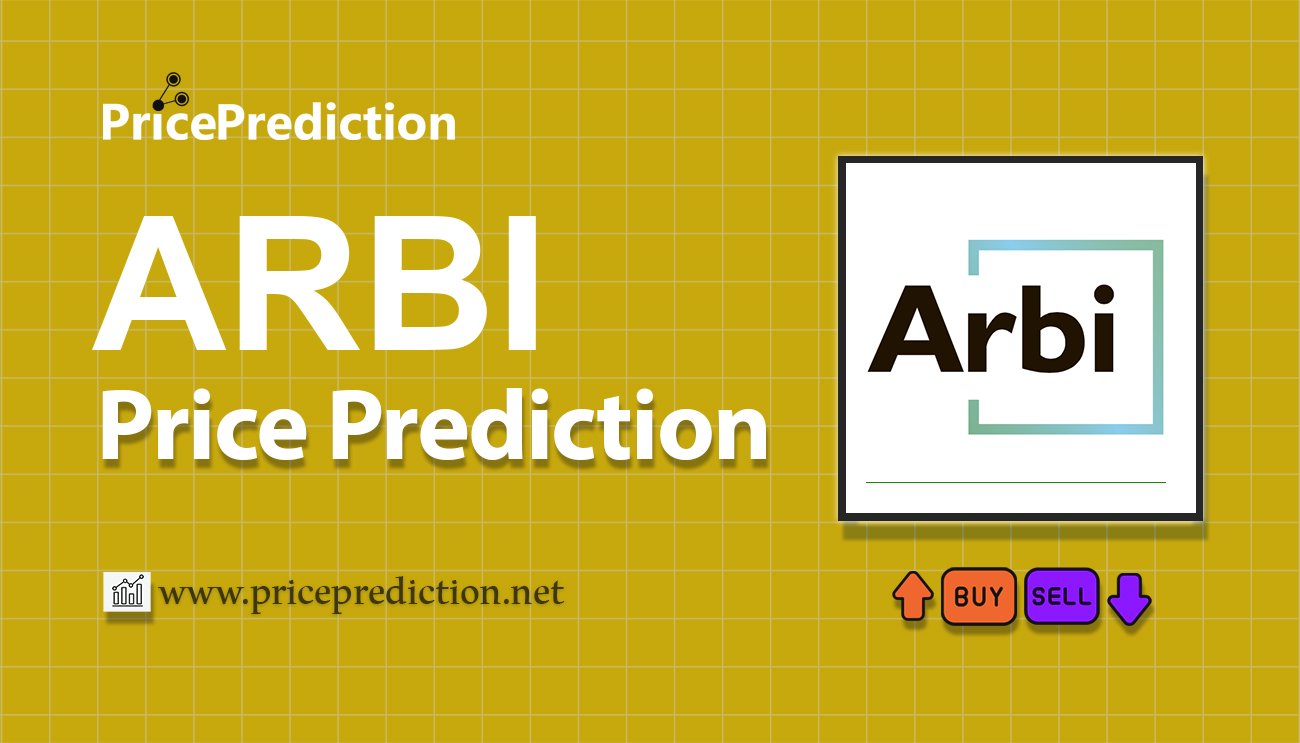 PricePrediction

ARBI
Price Prediction

Arbi

www.priceprediction.net

BUY SELL